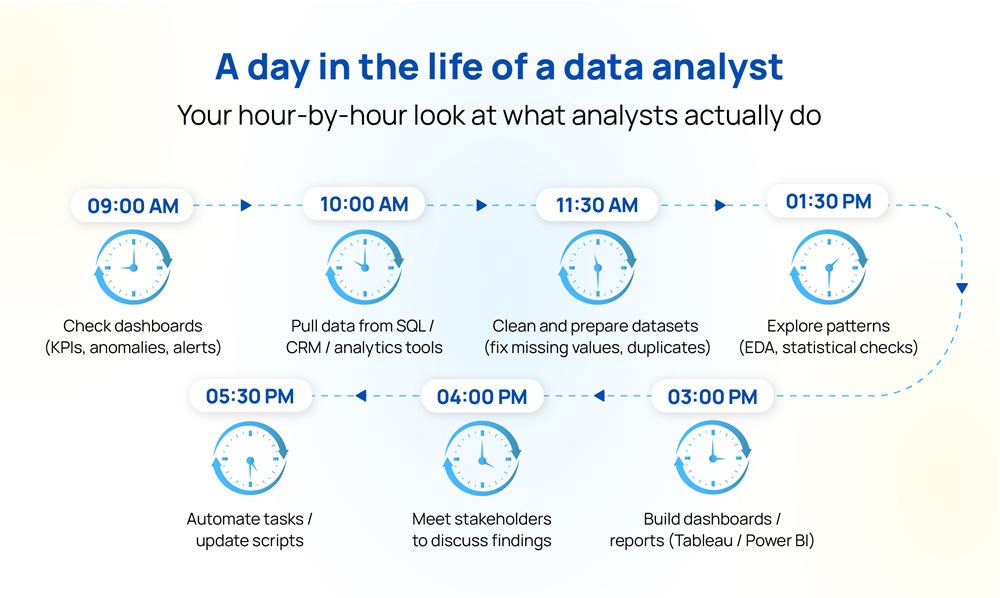 A day in the life of a data analyst
Your hour-by-hour look at what analysts actually do

09:00 AM
Check dashboards (KPIs, anomalies, alerts)

10:00 AM
Pull data from SQL / CRM / analytics tools

11:30 AM
Clean and prepare datasets (fix missing values, duplicates)

01:30 PM
Explore patterns (EDA, statistical checks)

03:00 PM
Build dashboards / reports (Tableau / Power BI)

04:00 PM
Meet stakeholders to discuss findings

05:30 PM
Automate tasks / update scripts